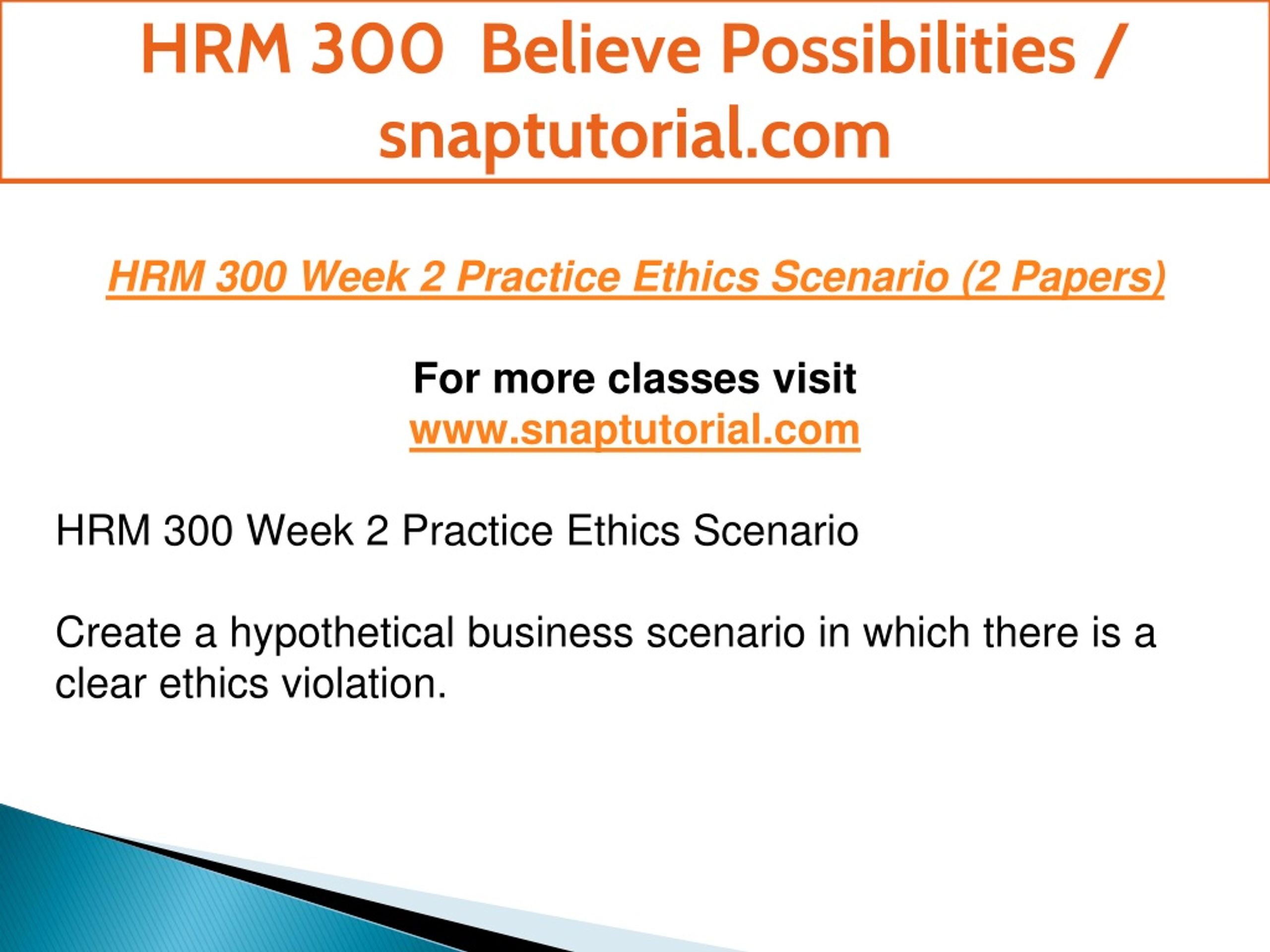 HRM 300 Believe Possibilities / snaptutorial.com

HRM 300 Week 2 Practice Ethics Scenario (2 Papers)

For more classes visit
www.snaptutorial.com

HRM 300 Week 2 Practice Ethics Scenario

Create a hypothetical business scenario in which there is a clear ethics violation.